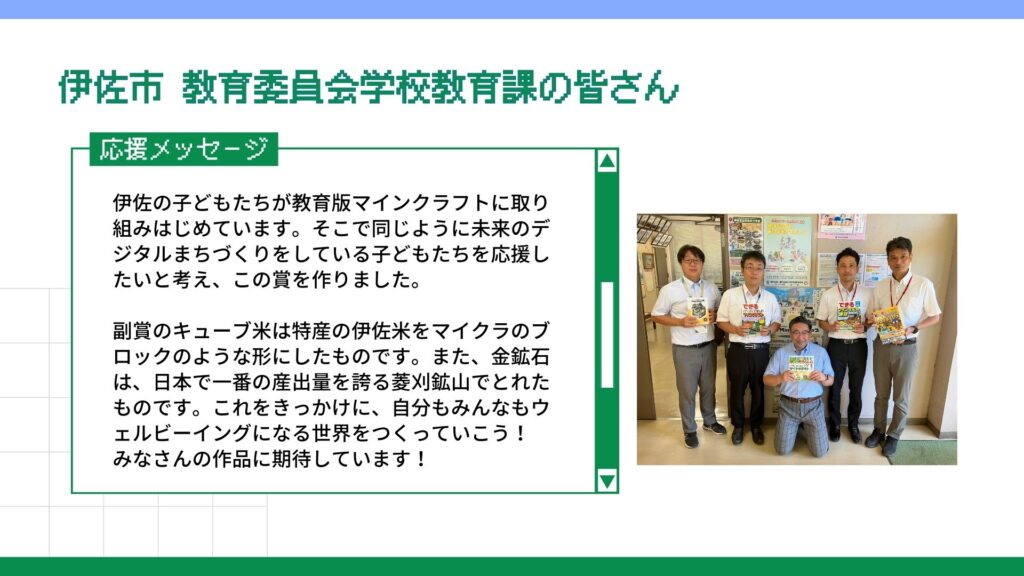 伊佐市 教育委員会学校教育課の皆さん

応援メッセージ

伊佐の子どもたちが教育版マインクラフトに取り組みはじめています。そこで同じように未来のデジタルまちづくりをしている子どもたちを応援したいと考え、この賞を作りました。

副賞のキューブ米は特産の伊佐米をマイクラのブロックのような形にしたものです。また、金鉱石は、日本で一番の産出量を誇る菱刈鉱山でとれたものです。これをきっかけに、自分もみんなもウェルビーイングになる世界をつくっていこう！
みなさんの作品に期待しています！